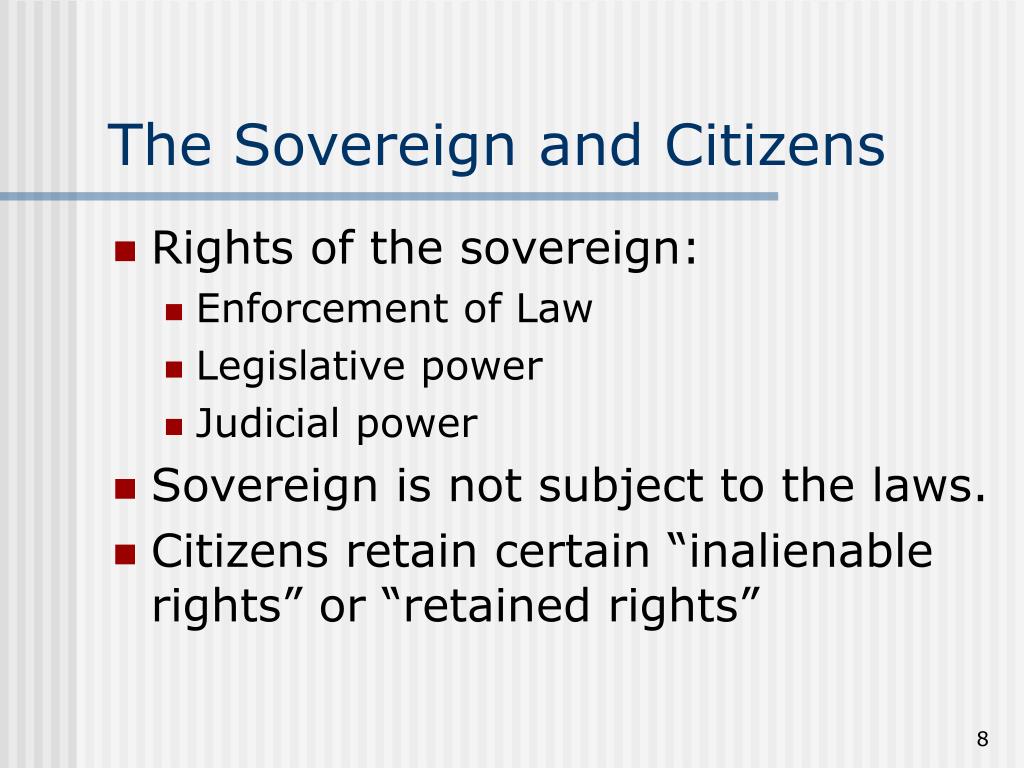 The Sovereign and Citizens

- Rights of the sovereign:
  - Enforcement of Law
  - Legislative power
  - Judicial power
- Sovereign is not subject to the laws.
- Citizens retain certain “inalienable rights” or “retained rights”

8